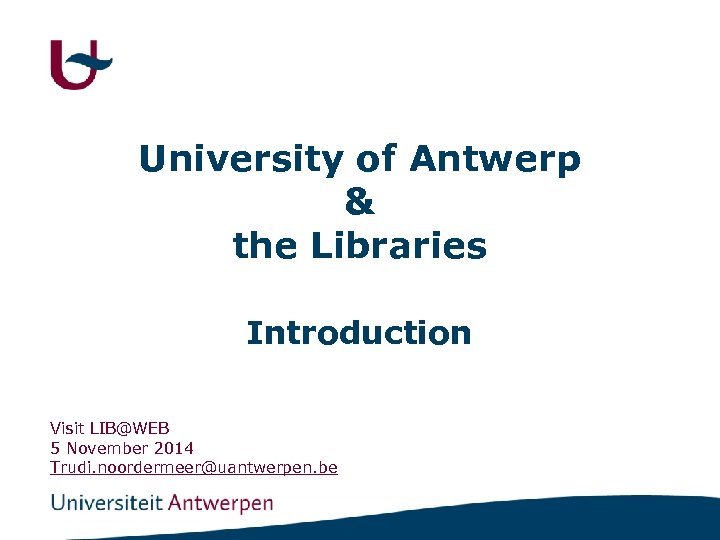 University of Antwerp
&
the Libraries

Introduction

Visit LIB@WEB
5 November 2014
Trudi.noordermeer@uantwerpen.be

Universiteit Antwerpen